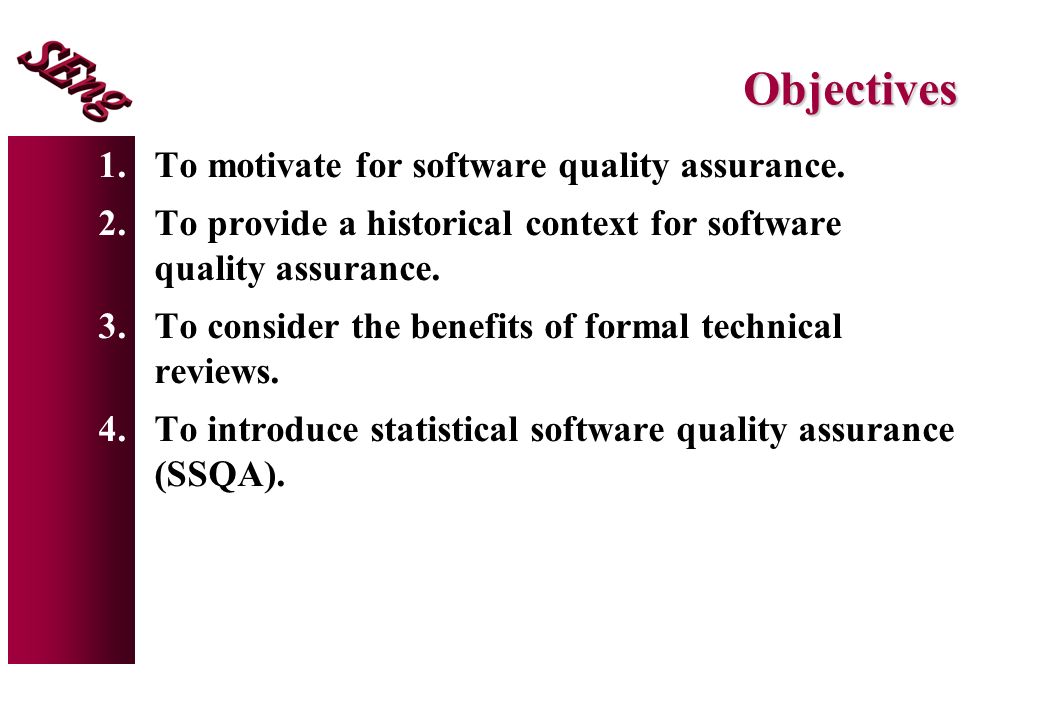 SEng

Objectives

1. To motivate for software quality assurance.

2. To provide a historical context for software quality assurance.

3. To consider the benefits of formal technical reviews.

4. To introduce statistical software quality assurance (SSQA).